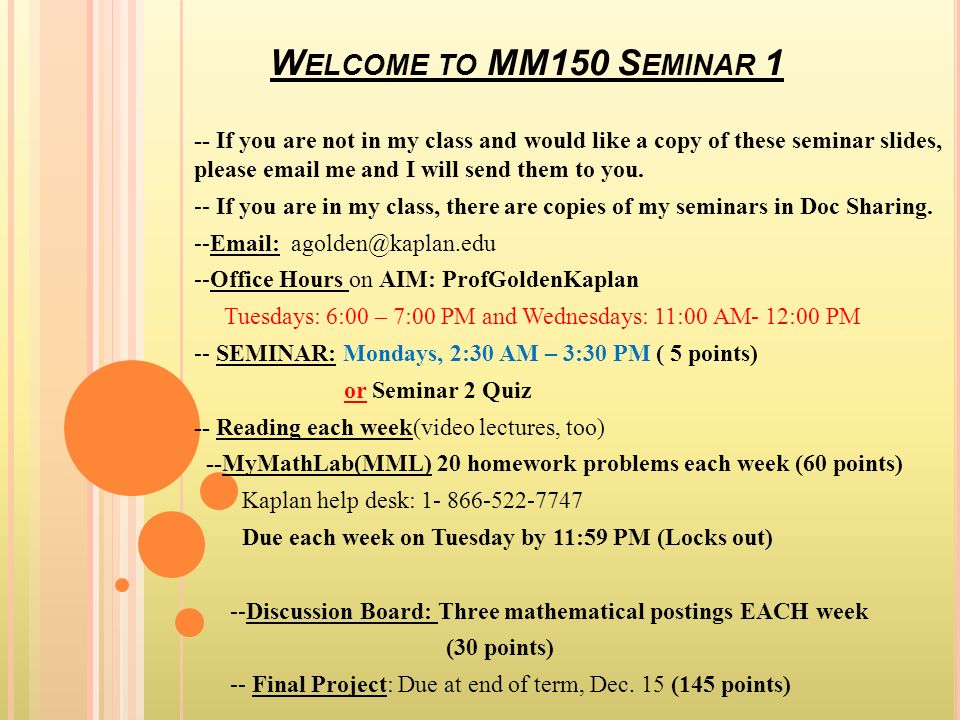 WELCOME TO MM150 SEMINAR 1

-- If you are not in my class and would like a copy of these seminar slides, please email me and I will send them to you.

-- If you are in my class, there are copies of my seminars in Doc Sharing.

--Email: agolden@kaplan.edu

--Office Hours on AIM: ProfGoldenKaplan

Tuesdays: 6:00 – 7:00 PM and Wednesdays: 11:00 AM- 12:00 PM

-- SEMINAR: Mondays, 2:30 AM – 3:30 PM ( 5 points)

or Seminar 2 Quiz

-- Reading each week(video lectures, too)

--MyMathLab(MML) 20 homework problems each week (60 points)

Kaplan help desk: 1- 866-522-7747

Due each week on Tuesday by 11:59 PM (Locks out)

--Discussion Board: Three mathematical postings EACH week (30 points)

-- Final Project: Due at end of term, Dec. 15 (145 points)